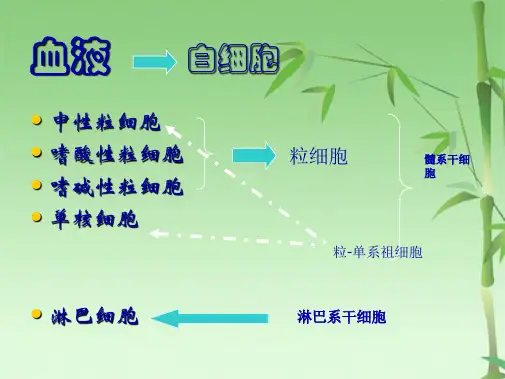 血液 白细胞

- 中性粒细胞
- 嗜酸性粒细胞
- 嗜碱性粒细胞
- 单核细胞

粒细胞

髓系干细胞

粒-单系祖细胞

- 淋巴细胞

淋巴系干细胞